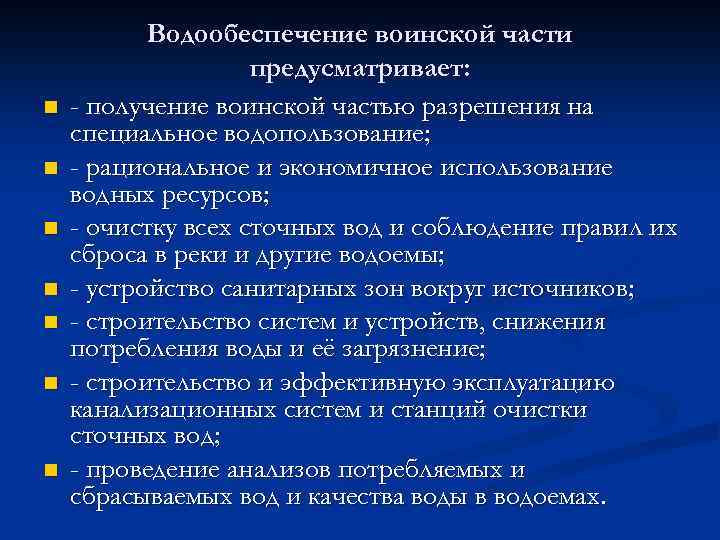 Водообеспечение воинской части предусматривает:

- получение воинской частью разрешения на специальное водопользование;
- рациональное и экономичное использование водных ресурсов;
- очистку всех сточных вод и соблюдение правил их сброса в реки и другие водоемы;
- устройство санитарных зон вокруг источников;
- строительство систем и устройств, снижения потребления воды и её загрязнение;
- строительство и эффективную эксплуатацию канализационных систем и станций очистки сточных вод;
- проведение анализов потребляемых и сбрасываемых вод и качества воды в водоемах.